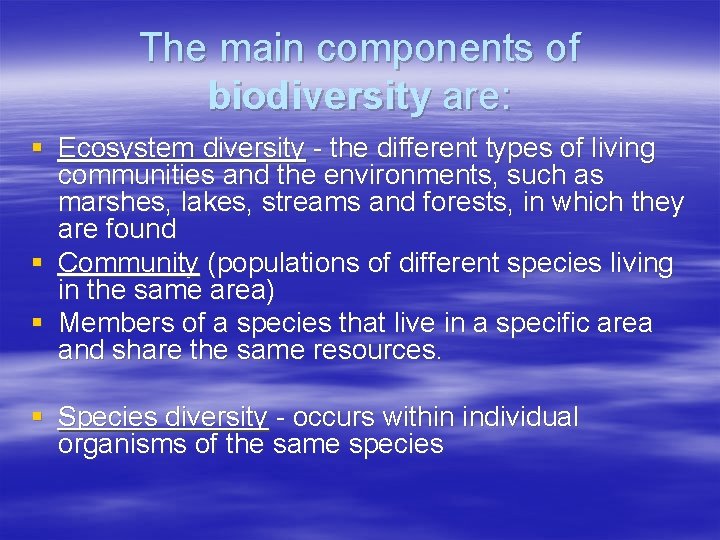 The main components of biodiversity are:

▪ Ecosystem diversity - the different types of living communities and the environments, such as marshes, lakes, streams and forests, in which they are found

▪ Community (populations of different species living in the same area)

▪ Members of a species that live in a specific area and share the same resources.

▪ Species diversity - occurs within individual organisms of the same species